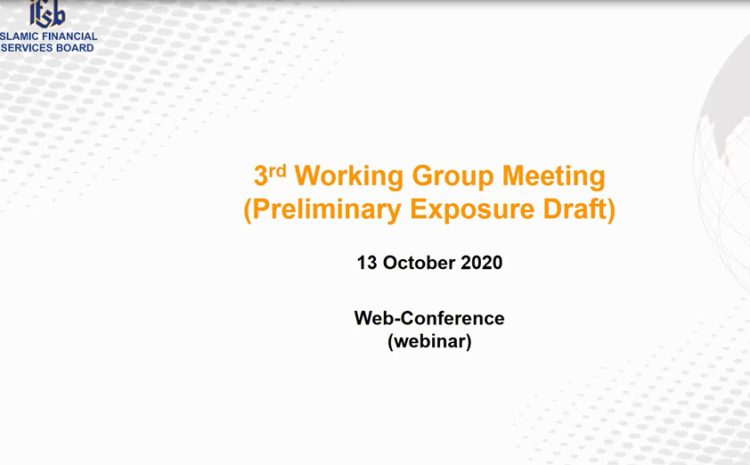 ifsb
SLAMIC FINANCIAL
SERVICES BOARD

3rd Working Group Meeting
(Preliminary Exposure Draft)

13 October 2020

Web-Conference
(webinar)